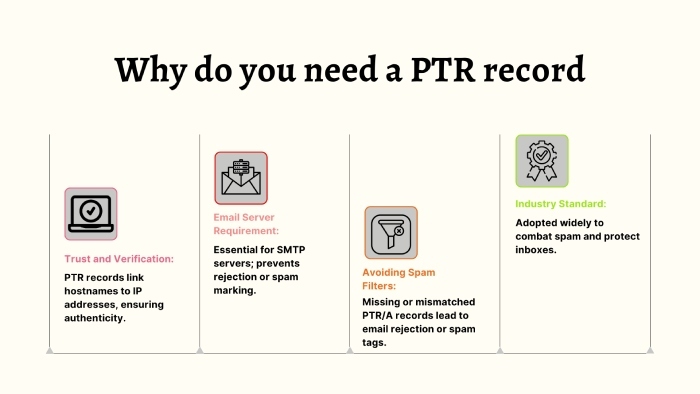 Why do you need a PTR record

Trust and Verification:

PTR records link hostnames to IP addresses, ensuring authenticity.

Email Server Requirement:

Essential for SMTP servers; prevents rejection or spam marking.

Avoiding Spam Filters:

Missing or mismatched PTR/A records lead to email rejection or spam tags.

Industry Standard:

Adopted widely to combat spam and protect inboxes.